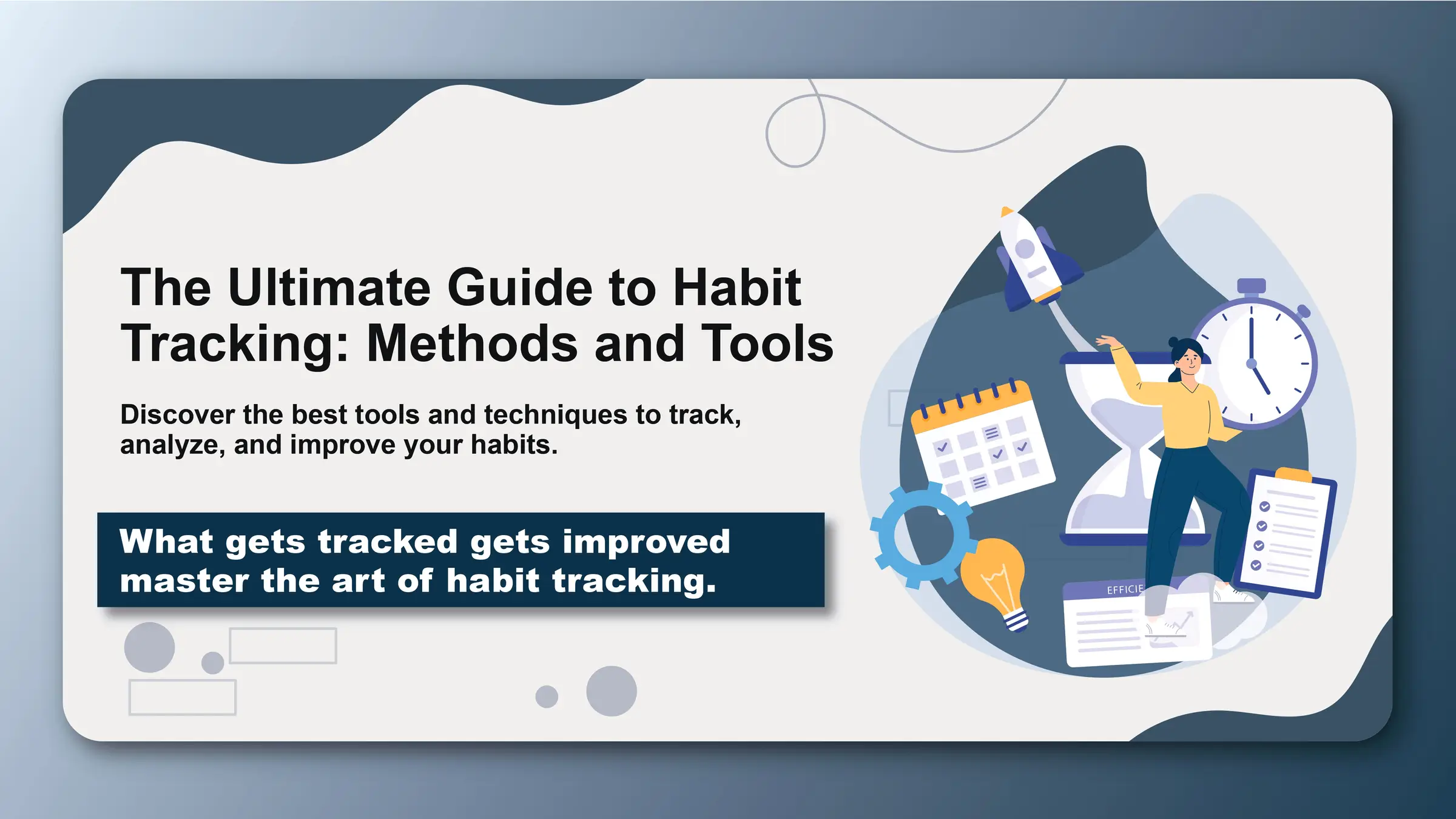 The Ultimate Guide to Habit Tracking: Methods and Tools

Discover the best tools and techniques to track, analyze, and improve your habits.

What gets tracked gets improved master the art of habit tracking.

EFFICIE